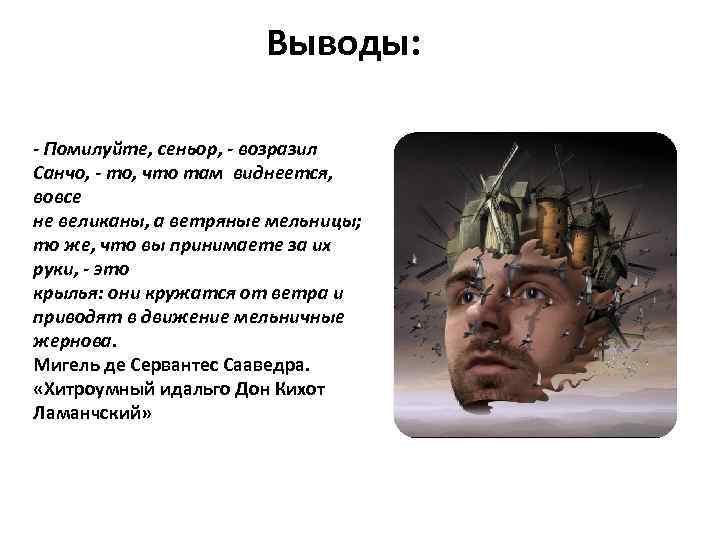 Выводы:

- Помилуйте, сеньор, - возразил Санчо, - то, что там виднеется, вовсе не великаны, а ветряные мельницы; то же, что вы принимаете за их руки, - это крылья: они кружатся от ветра и приводят в движение мельничные жернова.
Мигель де Сервантес Сааведра. «Хитроумный идальго Дон Кихот Ламанчский»